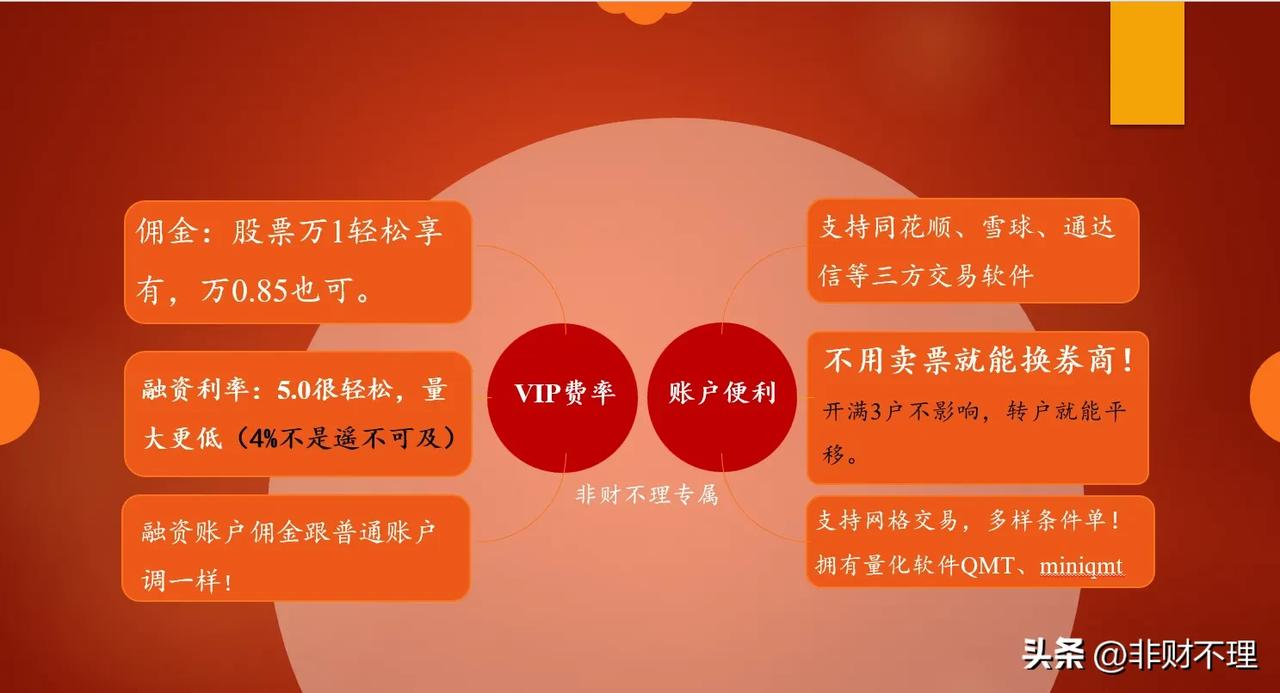 佣金：股票万1轻松享有，万0.85也可。

融资利率：5.0很轻松，量大更低（4%不是遥不可及）

融资账户佣金跟普通账户调一样！

VIP费率

账户便利

非财不理专属

支持同花顺、雪球、通达信等三方交易软件

不用卖票就能换券商！

开满3户不影响，转户就能平移。

支持网格交易，多样条件单！拥有量化软件QMT、miniqmt

头条 @非财不理